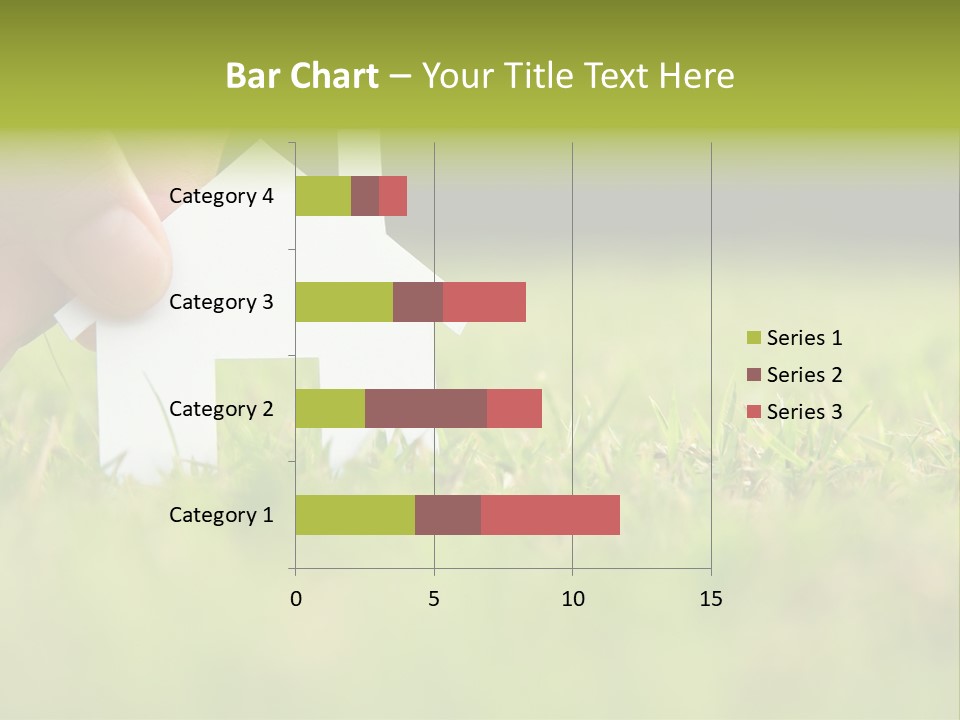 Bar Chart – Your Title Text Here

Category 4
Category 3
Category 2
Category 1

0
5
10
15

Series 1
Series 2
Series 3